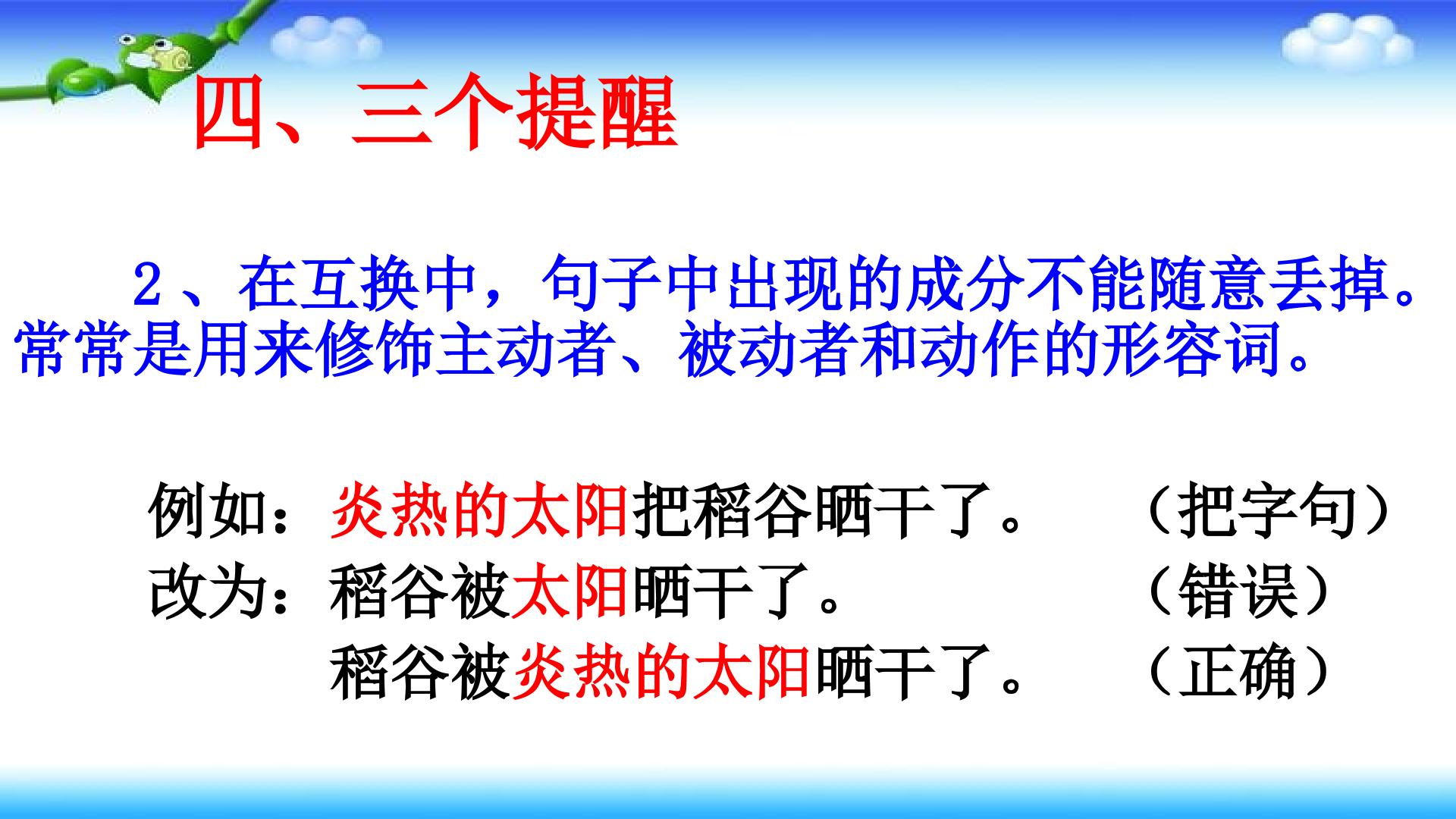 四、三个提醒

2、在互换中，句子中出现的成分不能随意丢掉。常常是用来修饰主动者、被动者和动作的形容词。

例如：炎热的太阳把稻谷晒干了。 （把字句）
改为：稻谷被太阳晒干了。 （错误）
稻谷被炎热的太阳晒干了。 （正确）